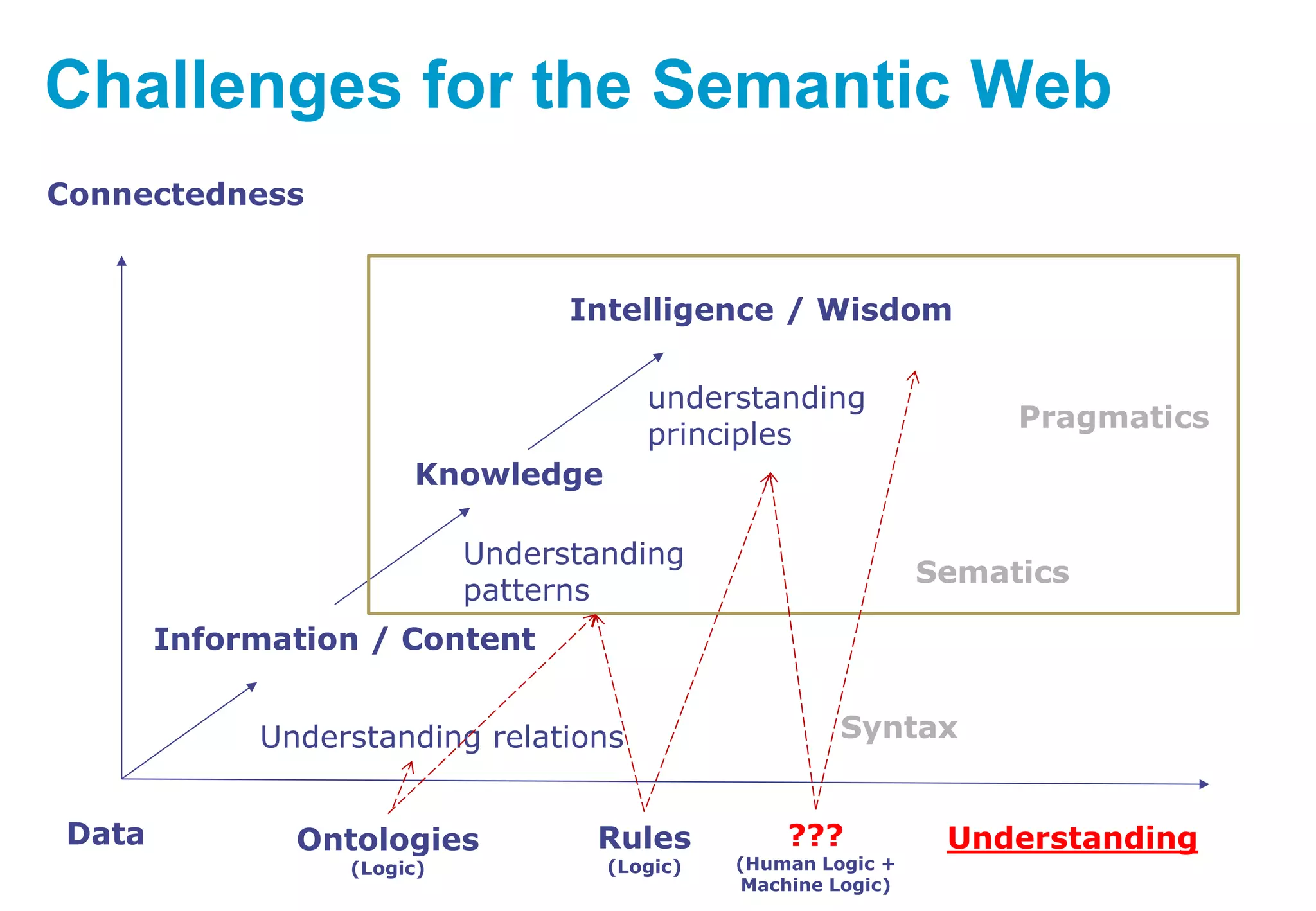 Challenges for the Semantic Web

Connectedness

Intelligence / Wisdom

understanding principles

Pragmatics

Knowledge

Understanding patterns

Sematics

Information / Content

Understanding relations

Syntax

Data

Ontologies
(Logic)

Rules
(Logic)

???
(Human Logic + Machine Logic)

Understanding